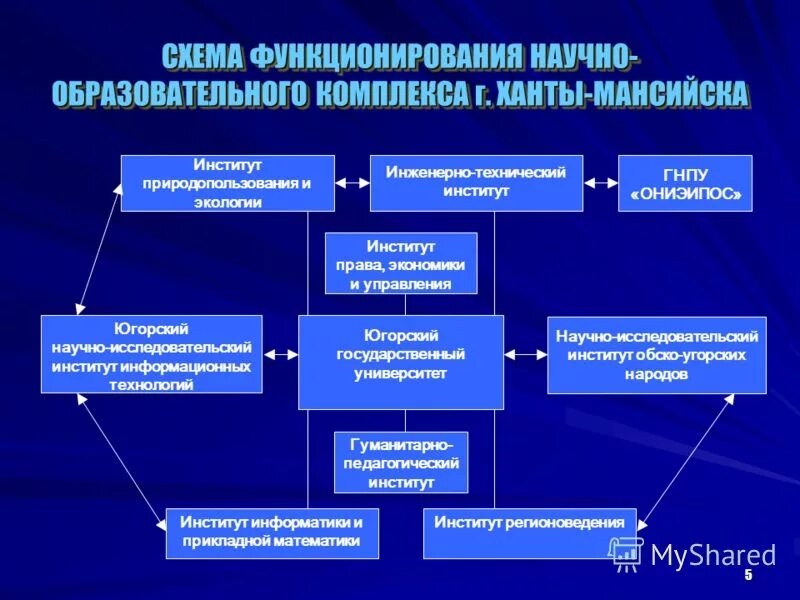 СХЕМА ФУНКЦИОНИРОВАНИЯ НАУЧНО-ОБРАЗОВАТЕЛЬНОГО КОМПЛЕКСА г. ХАНТЫ-МАНСИЙСКА

Институт природопользования и экологии

Инженерно-технический институт

ГНПУ «ОНИЭИПОС»

Институт права, экономики и управления

Югорский научно-исследовательский институт информационных технологий

Югорский государственный университет

Научно-исследовательский институт обско-угорских народов

Гуманитарно-педагогический институт

Институт информатики и прикладной математики

Институт регионоведения

MyShared

5